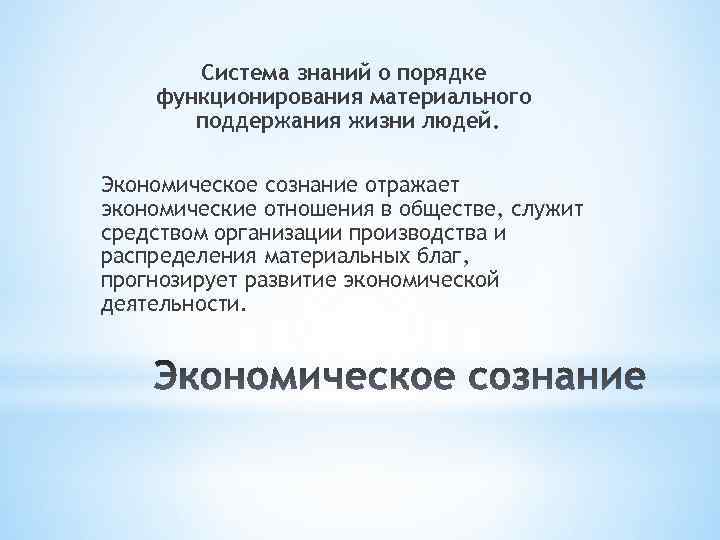 Система знаний о порядке функционирования материального поддержания жизни людей.

Экономическое сознание отражает экономические отношения в обществе, служит средством организации производства и распределения материальных благ, прогнозирует развитие экономической деятельности.

Экономическое сознание